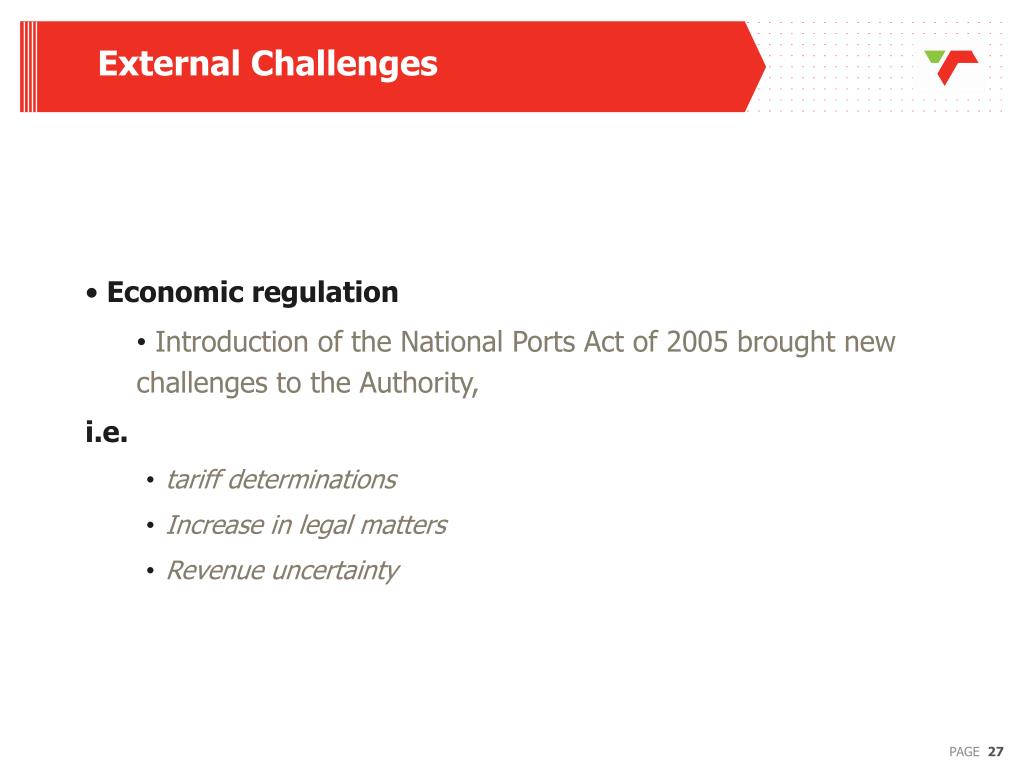 External Challenges

• Economic regulation

• Introduction of the National Ports Act of 2005 brought new challenges to the Authority,

i.e.

• tariff determinations

• Increase in legal matters

• Revenue uncertainty

PAGE 27